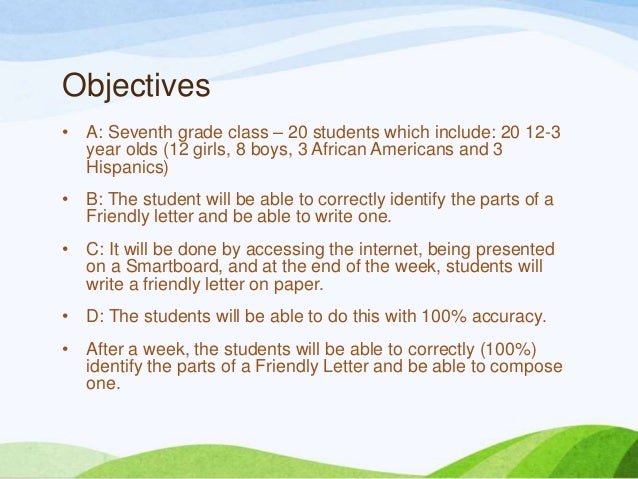 Objectives

• A: Seventh grade class – 20 students which include: 20 12-3 year olds (12 girls, 8 boys, 3 African Americans and 3 Hispanics)

• B: The student will be able to correctly identify the parts of a Friendly letter and be able to write one.

• C: It will be done by accessing the internet, being presented on a Smartboard, and at the end of the week, students will write a friendly letter on paper.

• D: The students will be able to do this with 100% accuracy.

• After a week, the students will be able to correctly (100%) identify the parts of a Friendly Letter and be able to compose one.